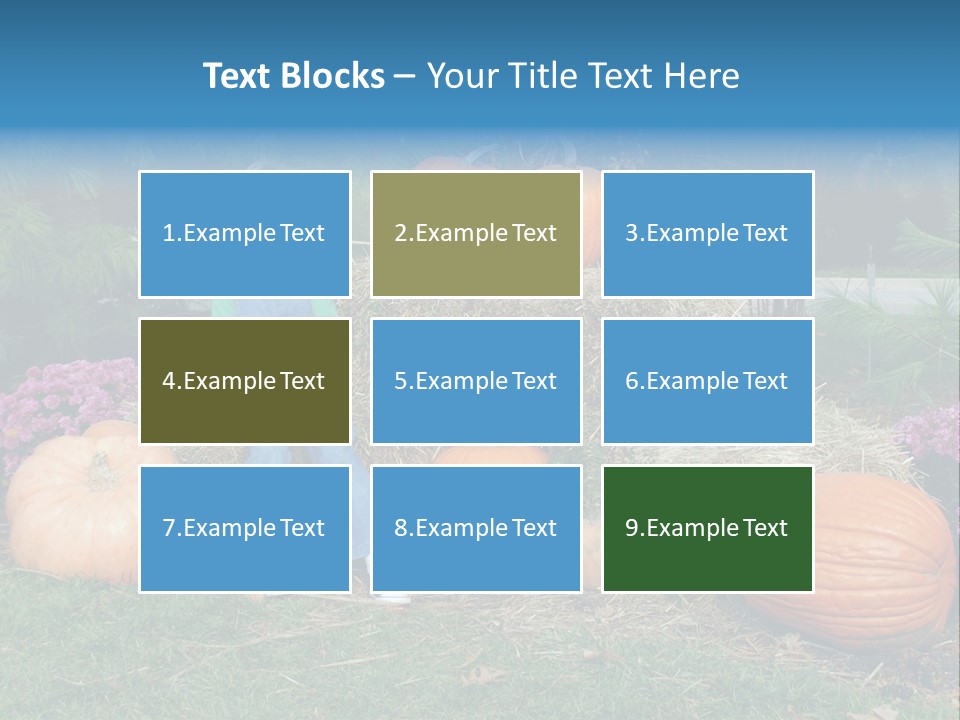 Text Blocks – Your Title Text Here

1.Example Text

2.Example Text

3.Example Text

4.Example Text

5.Example Text

6.Example Text

7.Example Text

8.Example Text

9.Example Text